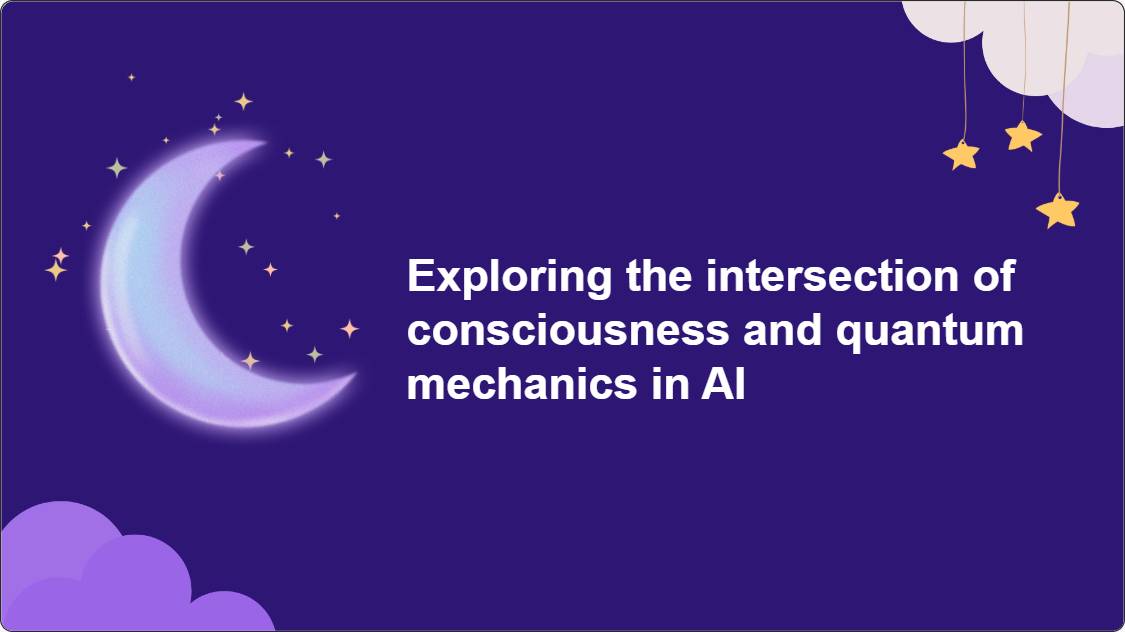 Exploring the intersection of consciousness and quantum mechanics in AI